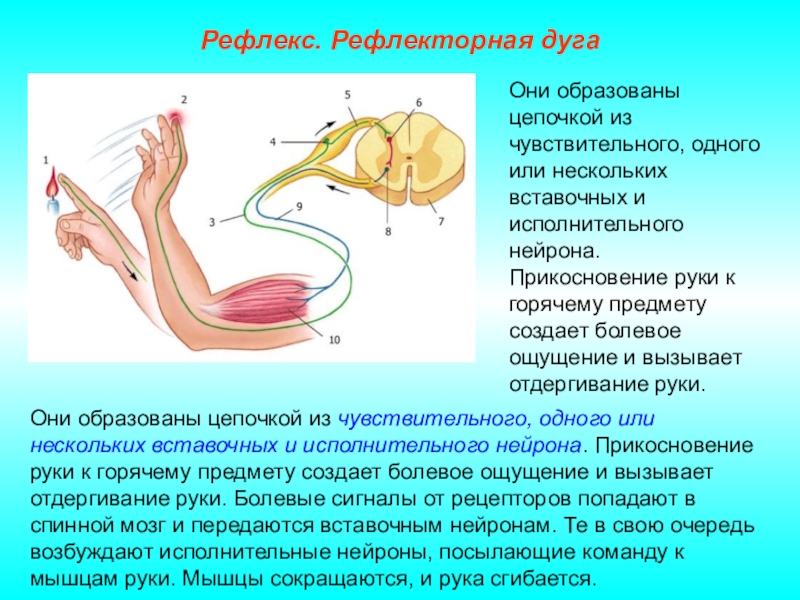 Рефлекс. Рефлекторная дуга

1
2
3
4
5
6
7
8
9
10

Они образованы цепочкой из чувствительного, одного или нескольких вставочных и исполнительного нейрона. Прикосновение руки к горячему предмету создает болевое ощущение и вызывает отдергивание руки.

Они образованы цепочкой из чувствительного, одного или нескольких вставочных и исполнительного нейрона. Прикосновение руки к горячему предмету создает болевое ощущение и вызывает отдергивание руки. Болевые сигналы от рецепторов попадают в спинной мозг и передаются вставочным нейронам. Те в свою очередь возбуждают исполнительные нейроны, посылающие команду к мышцам руки. Мышцы сокращаются, и рука сгибается.